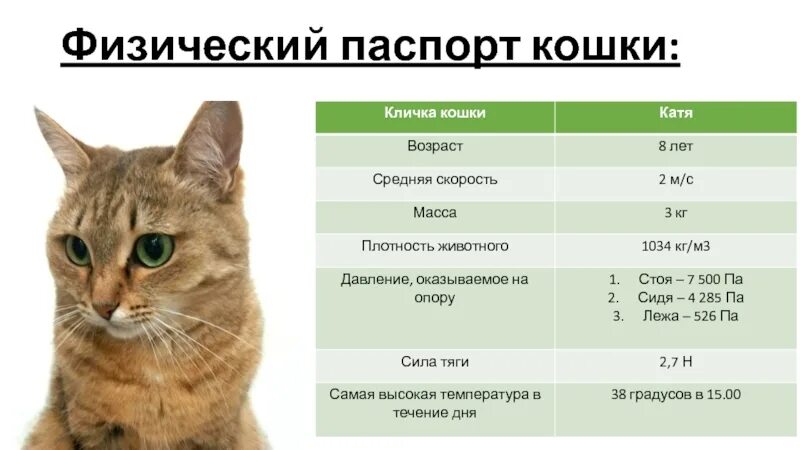 Физический паспорт кошки:

| Кличка кошки | Катя |
|---|---|
| Возраст | 8 лет |
| Средняя скорость | 2 м/с |
| Масса | 3 кг |
| Плотность животного | 1034 кг/м3 |
| Давление, оказываемое на опору | 1. Стоя – 7 500 Па 2. Сидя – 4 285 Па 3. Лежа – 526 Па |
| Сила тяги | 2,7 Н |
| Самая высокая температура в течение дня | 38 градусов в 15.00 |